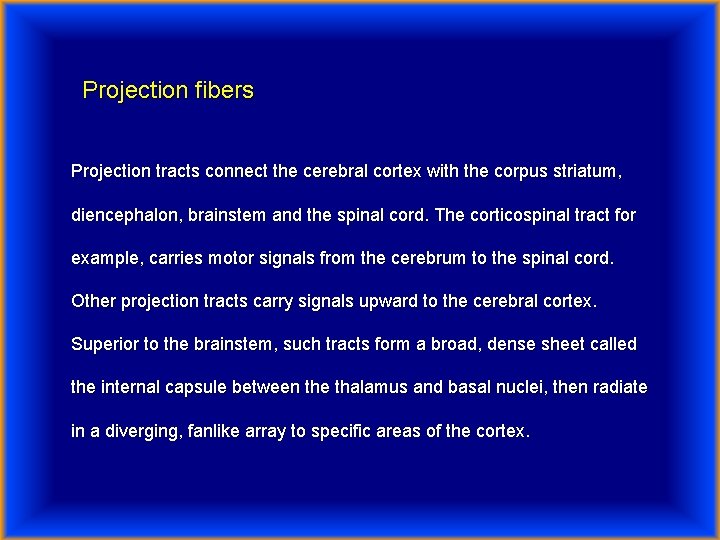 Projection fibers

Projection tracts connect the cerebral cortex with the corpus striatum, diencephalon, brainstem and the spinal cord. The corticospinal tract for example, carries motor signals from the cerebrum to the spinal cord. Other projection tracts carry signals upward to the cerebral cortex. Superior to the brainstem, such tracts form a broad, dense sheet called the internal capsule between the thalamus and basal nuclei, then radiate in a diverging, fanlike array to specific areas of the cortex.